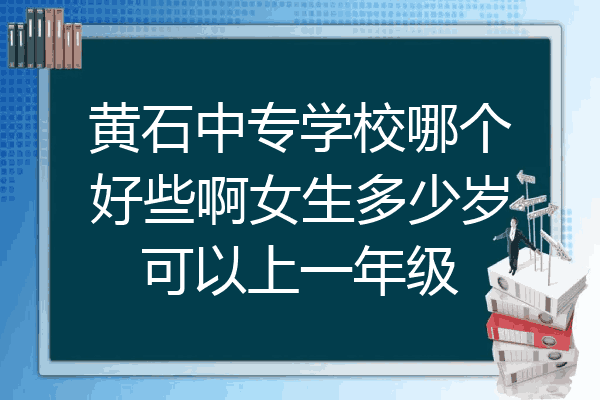 黄石中专学校哪个好些啊女生多少岁可以上一年级